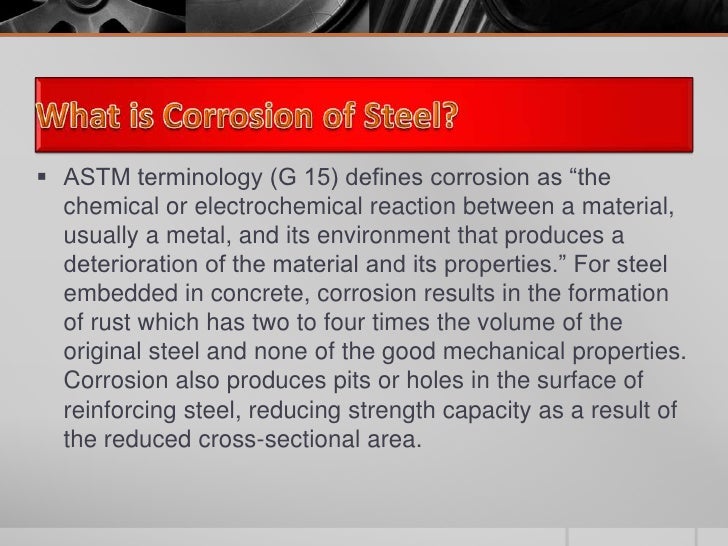 What is Corrosion of Steel?

▪ ASTM terminology (G 15) defines corrosion as “the chemical or electrochemical reaction between a material, usually a metal, and its environment that produces a deterioration of the material and its properties.” For steel embedded in concrete, corrosion results in the formation of rust which has two to four times the volume of the original steel and none of the good mechanical properties. Corrosion also produces pits or holes in the surface of reinforcing steel, reducing strength capacity as a result of the reduced cross-sectional area.